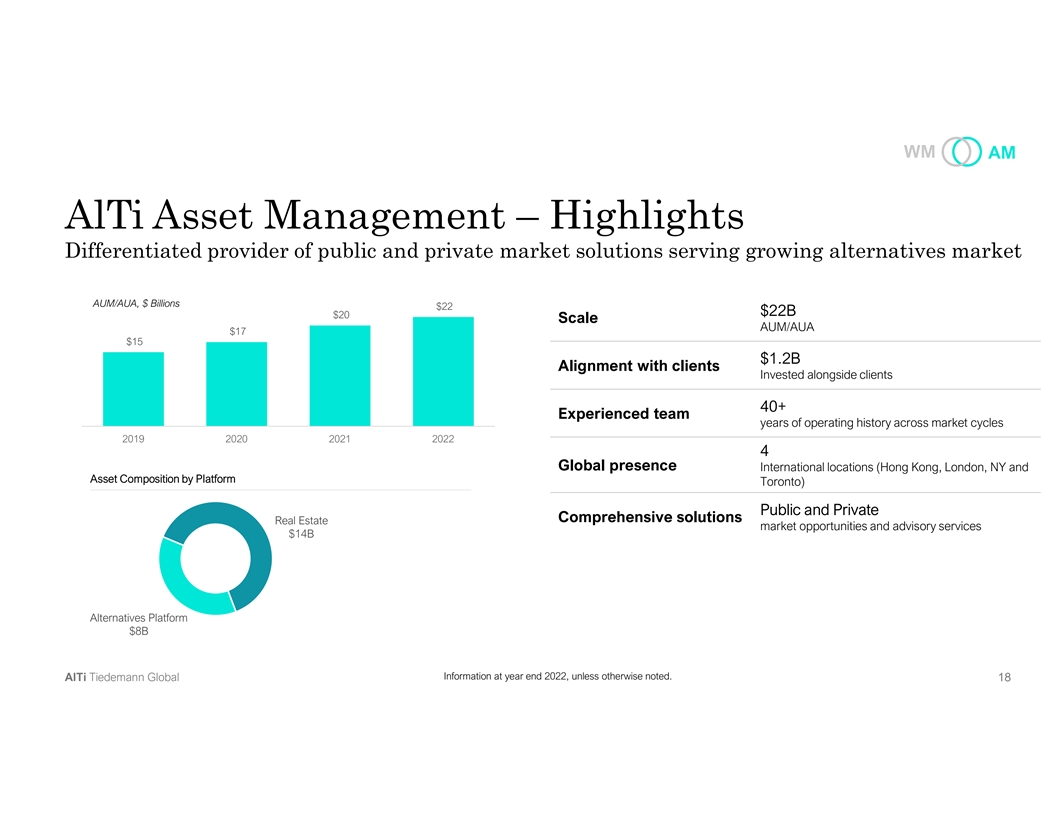 WM AM

AlTi Asset Management – Highlights

Differentiated provider of public and private market solutions serving growing alternatives market

AUM/AUA, $ Billions

$15
$17
$20
$22

2019
2020
2021
2022

Asset Composition by Platform

Real Estate
$14B

Alternatives Platform
$8B

| | |
|---|---|
| Scale | $22B AUM/AUA |
| Alignment with clients | $1.2B Invested alongside clients |
| Experienced team | 40+ years of operating history across market cycles |
| Global presence | 4 International locations (Hong Kong, London, NY and Toronto) |
| Comprehensive solutions | Public and Private market opportunities and advisory services |

AlTi Tiedemann Global

Information at year end 2022, unless otherwise noted.

18